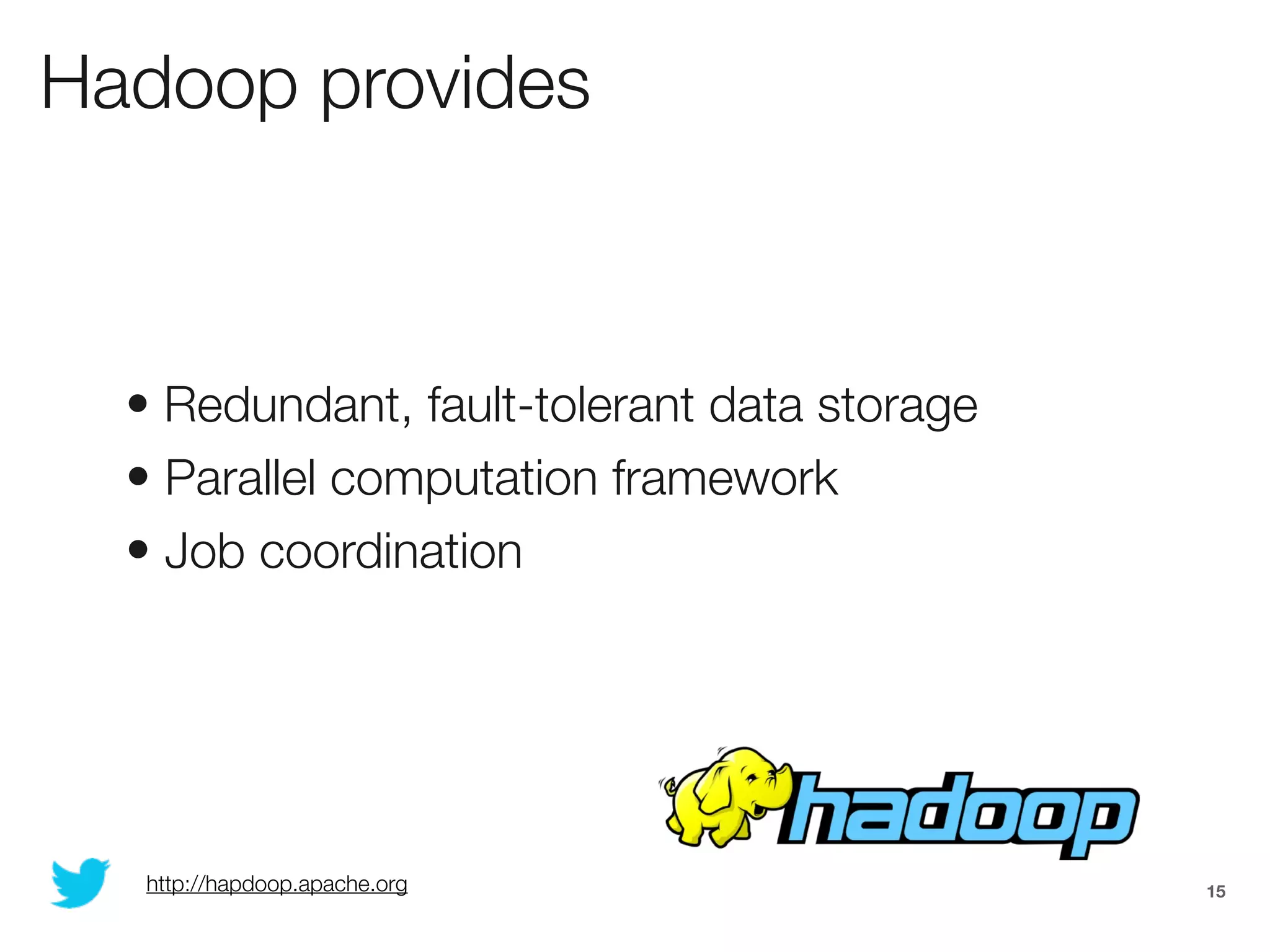 Hadoop provides

• Redundant, fault-tolerant data storage
• Parallel computation framework
• Job coordination

hadoop

http://hapdoop.apache.org

15